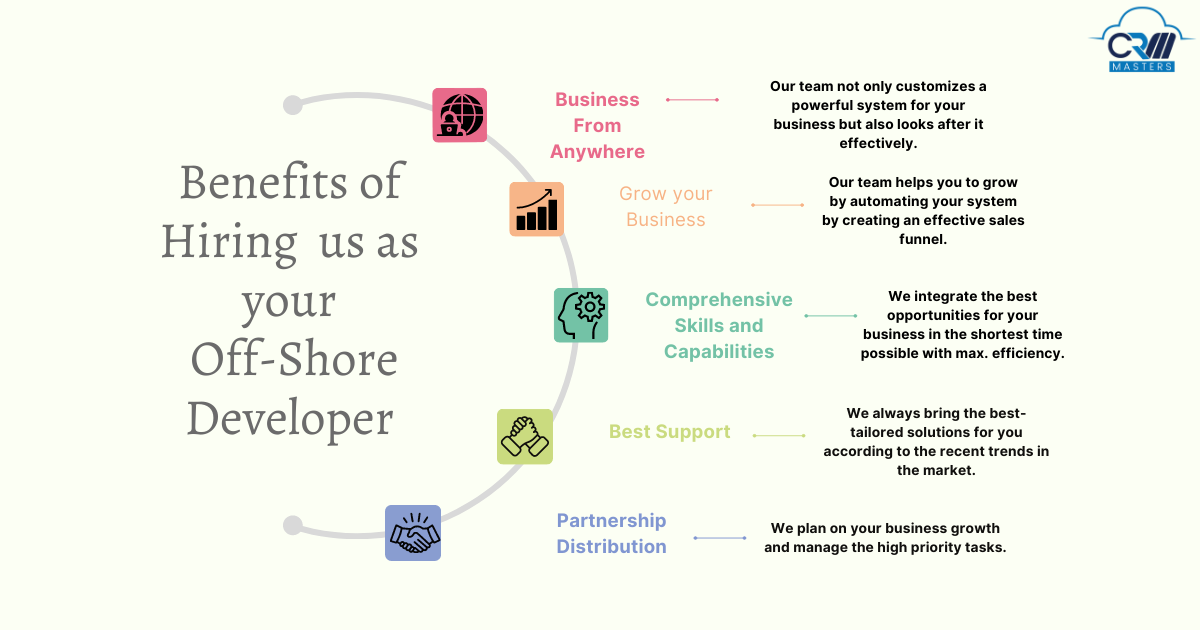 CRM MASTERS

Benefits of Hiring us as your Off-Shore Developer

Business From Anywhere

Our team not only customizes a powerful system for your business but also looks after it effectively.

Grow your Business

Our team helps you to grow by automating your system by creating an effective sales funnel.

Comprehensive Skills and Capabilities

We integrate the best opportunities for your business in the shortest time possible with max. efficiency.

Best Support

We always bring the best-tailored solutions for you according to the recent trends in the market.

Partnership Distribution

We plan on your business growth and manage the high priority tasks.